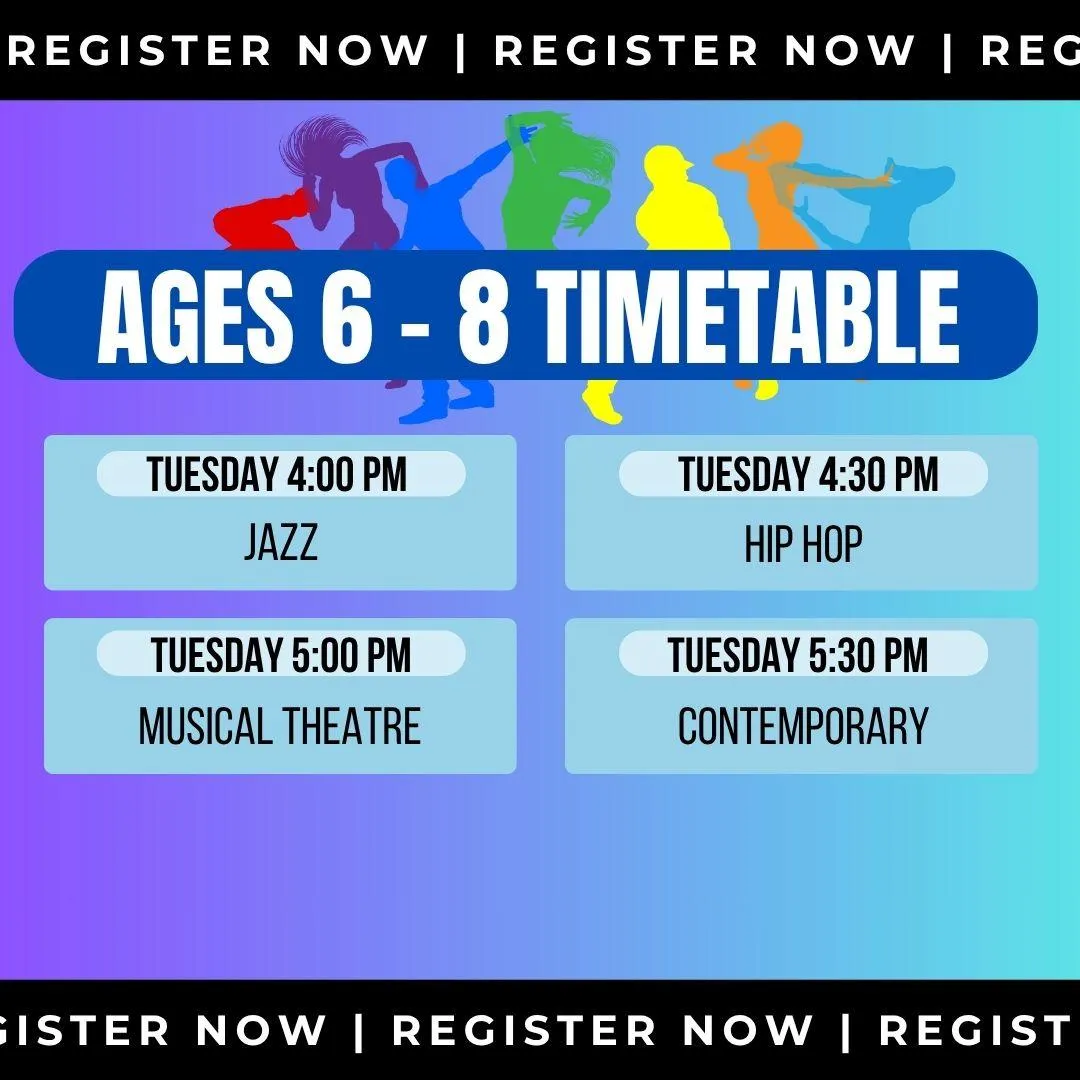 REGISTER NOW | REGISTER NOW | REG

AGES 6 - 8 TIMETABLE

TUESDAY 4:00 PM
JAZZ

TUESDAY 4:30 PM
HIP HOP

TUESDAY 5:00 PM
MUSICAL THEATRE

TUESDAY 5:30 PM
CONTEMPORARY

GISTER NOW | REGISTER NOW | REGIST